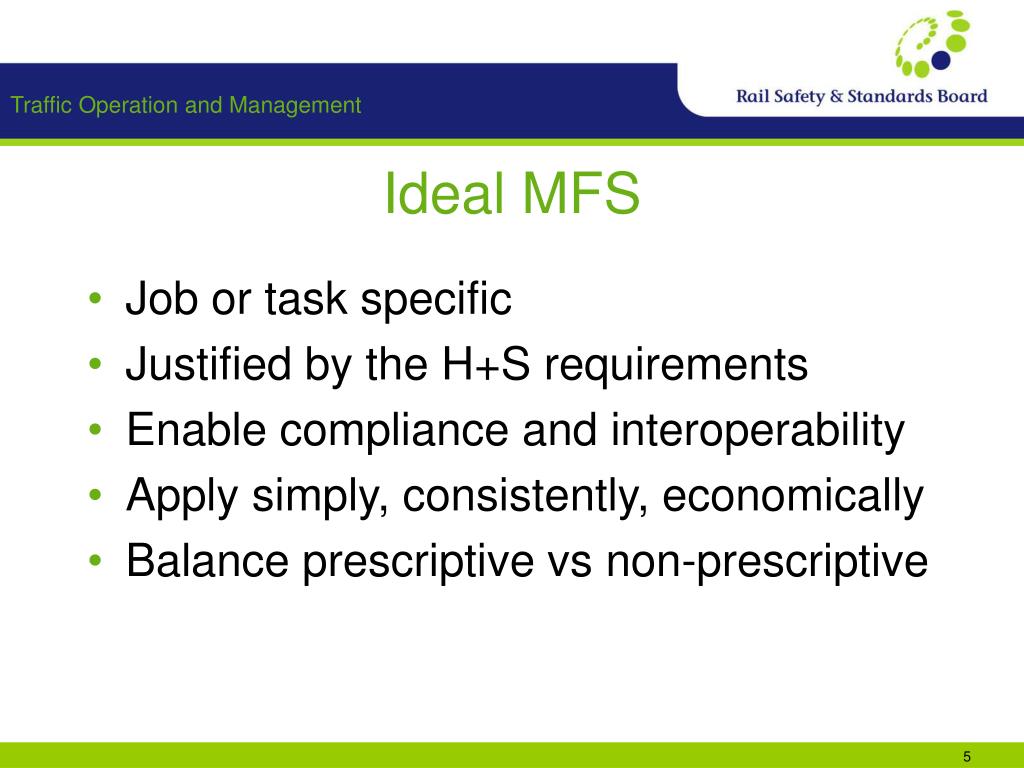 Traffic Operation and Management

Rail Safety & Standards Board

Ideal MFS

• Job or task specific
• Justified by the H+S requirements
• Enable compliance and interoperability
• Apply simply, consistently, economically
• Balance prescriptive vs non-prescriptive

5